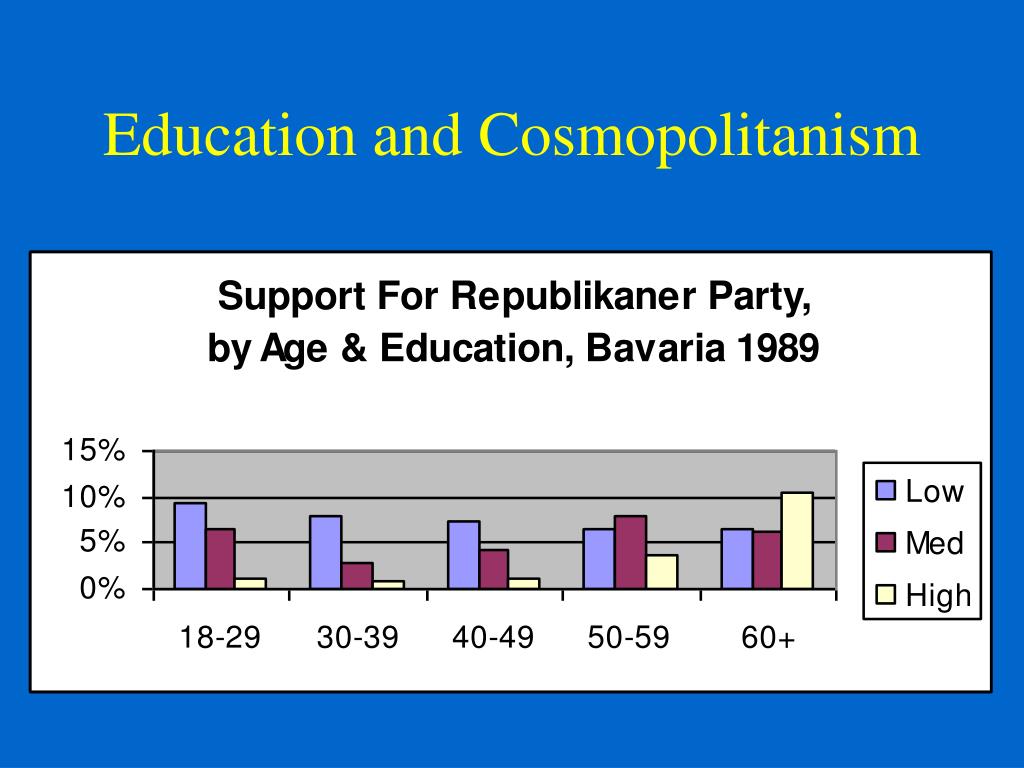 Education and Cosmopolitanism

Support For Republikaner Party, by Age & Education, Bavaria 1989

15%
10%
5%
0%

18-29
30-39
40-49
50-59
60+

Low
Med
High